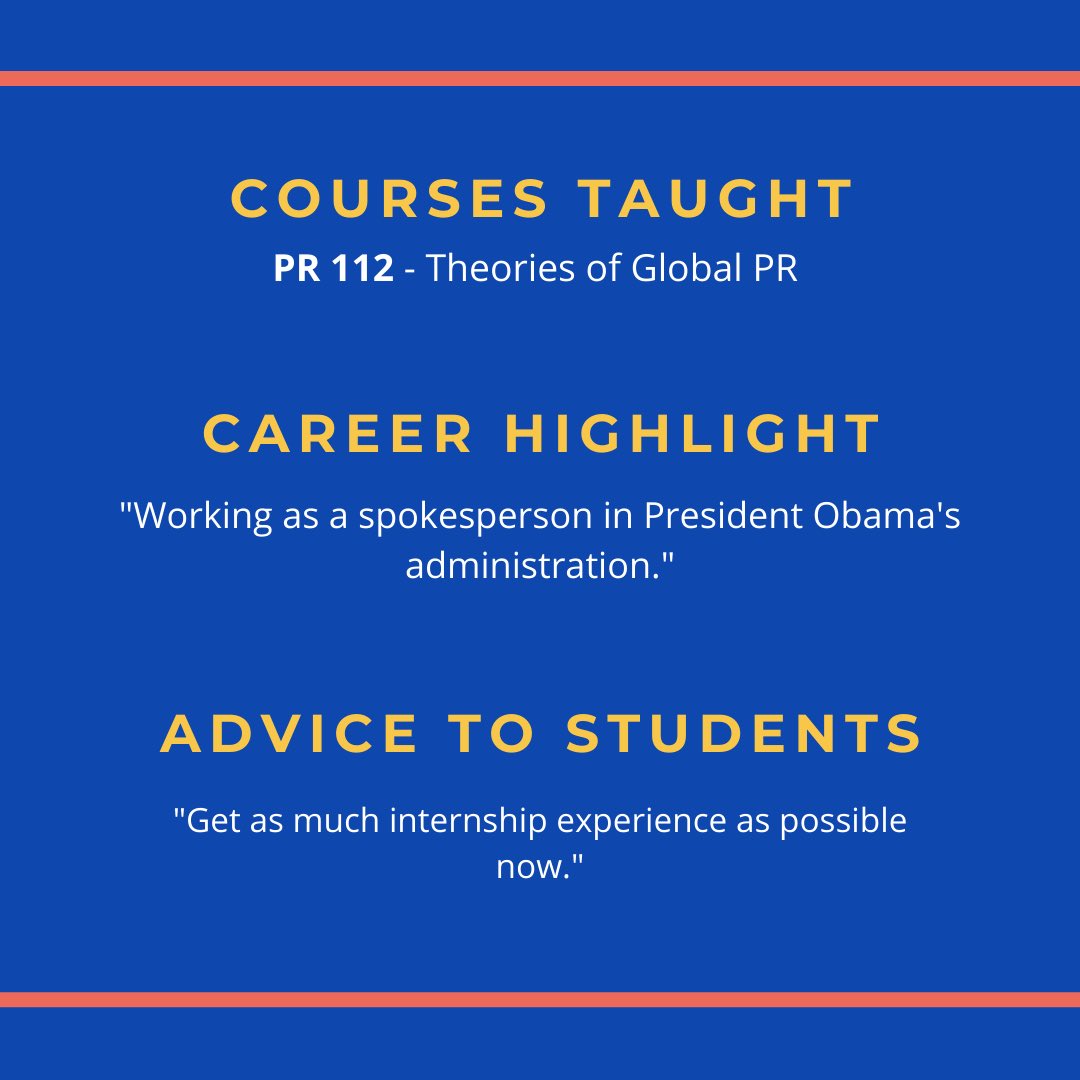 COURSES TAUGHT

PR 112 - Theories of Global PR

CAREER HIGHLIGHT

"Working as a spokesperson in President Obama's administration."

ADVICE TO STUDENTS

"Get as much internship experience as possible now."